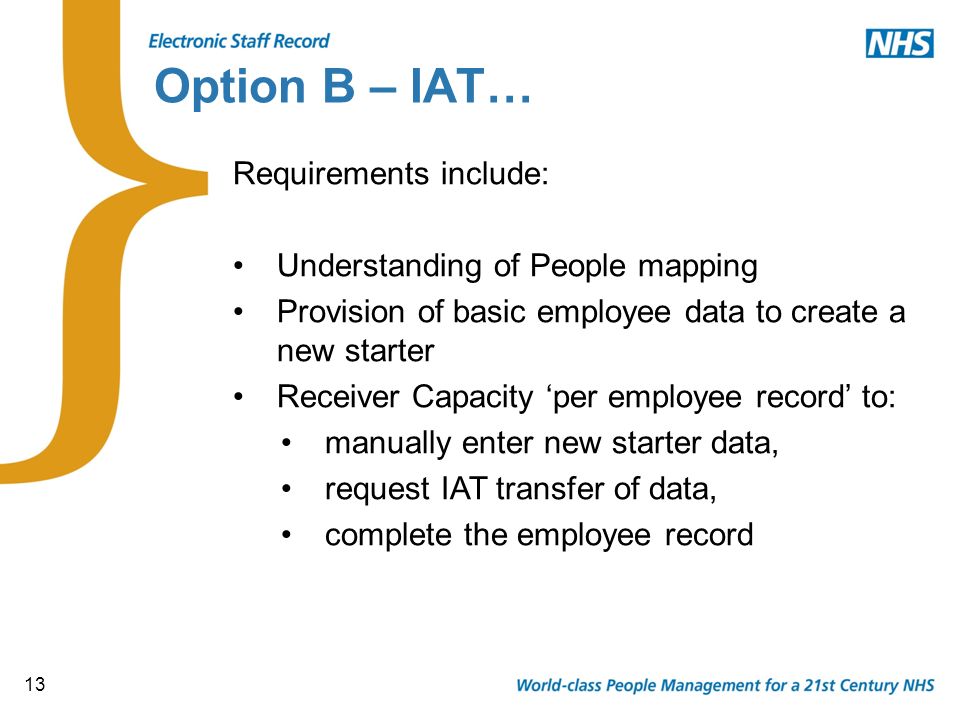 Electronic Staff Record

NHS

Option B – IAT…

Requirements include:

• Understanding of People mapping
• Provision of basic employee data to create a new starter
• Receiver Capacity ‘per employee record’ to:
  • manually enter new starter data,
  • request IAT transfer of data,
  • complete the employee record

13

World-class People Management for a 21st Century NHS